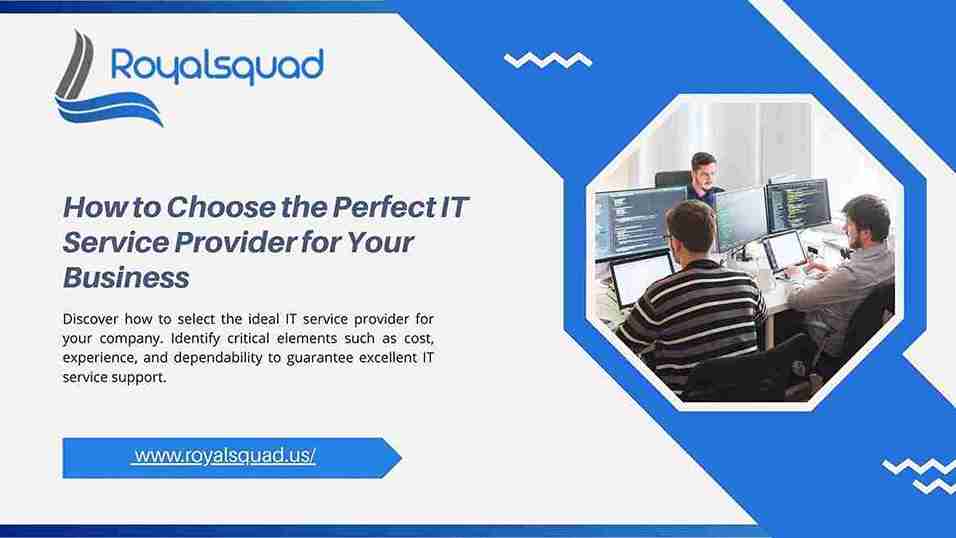 Royalsquad

How to Choose the Perfect IT Service Provider for Your Business

Discover how to select the ideal IT service provider for your company. Identify critical elements such as cost, experience, and dependability to guarantee excellent IT service support.

www.royalsquad.us/